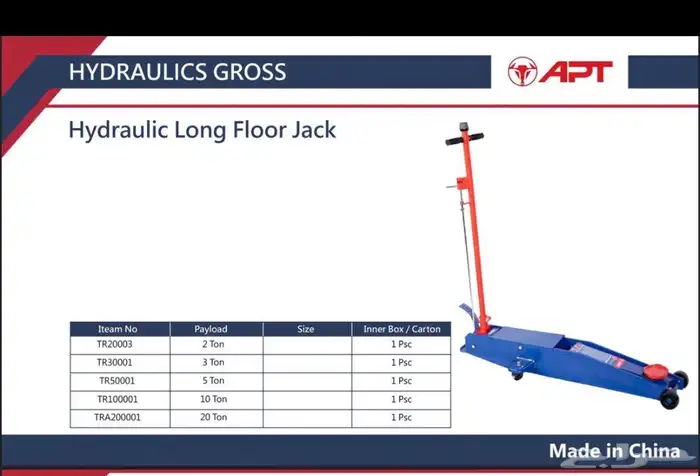 HYDRAULICS GROSS

APT

Hydraulic Long Floor Jack

| Iteam No | Payload | Size | Inner Box / Carton |
|---|---|---|---|
| TR20003 | 2 Ton | | 1 Psc |
| TR30001 | 3 Ton | | 1 Psc |
| TR50001 | 5 Ton | | 1 Psc |
| TR100001 | 10 Ton | | 1 Psc |
| TRA200001 | 20 Ton | | 1 Psc |

Made in China